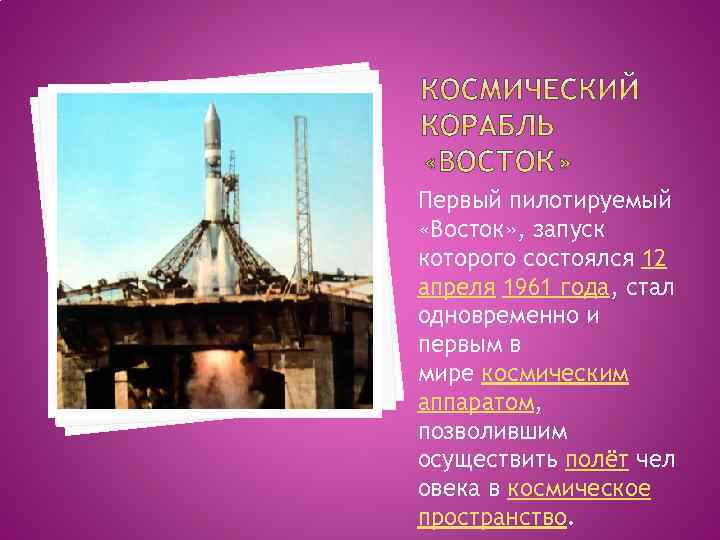 КОСМИЧЕСКИЙ КОРАБЛЬ «ВОСТОК»

Первый пилотируемый «Восток», запуск которого состоялся 12 апреля 1961 года, стал одновременно и первым в мире космическим аппаратом, позволившим осуществить полёт чел овека в космическое пространство.